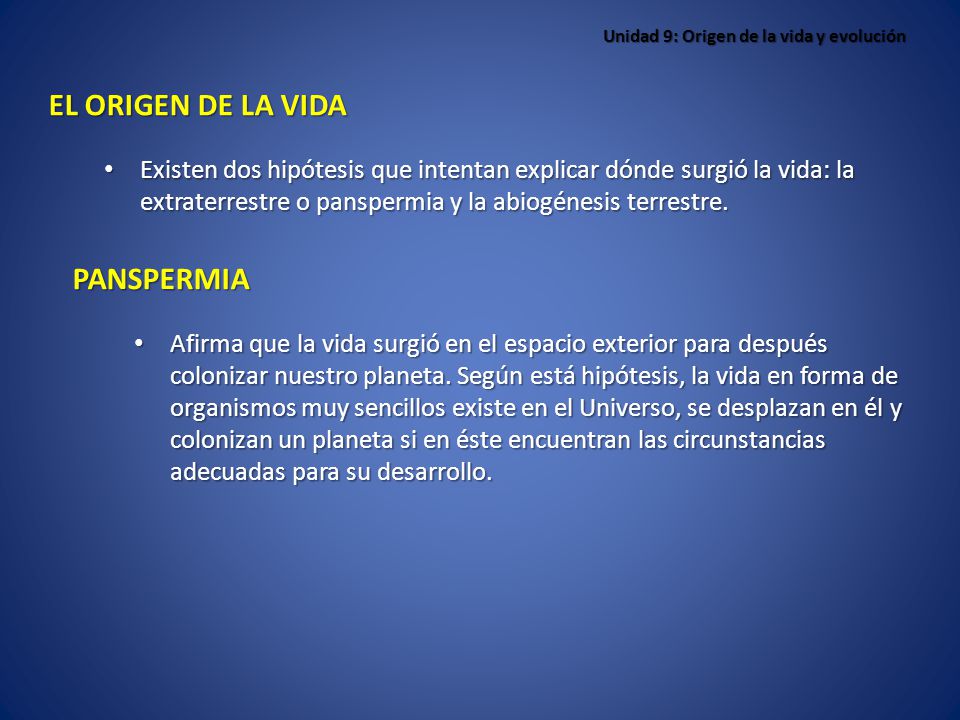 Unidad 9: Origen de la vida y evolución

EL ORIGEN DE LA VIDA

• Existen dos hipótesis que intentan explicar dónde surgió la vida: la extraterrestre o panspermia y la abiogénesis terrestre.

PANSPERMIA

• Afirma que la vida surgió en el espacio exterior para después colonizar nuestro planeta. Según está hipótesis, la vida en forma de organismos muy sencillos existe en el Universo, se desplazan en él y colonizan un planeta si en éste encuentran las circunstancias adecuadas para su desarrollo.